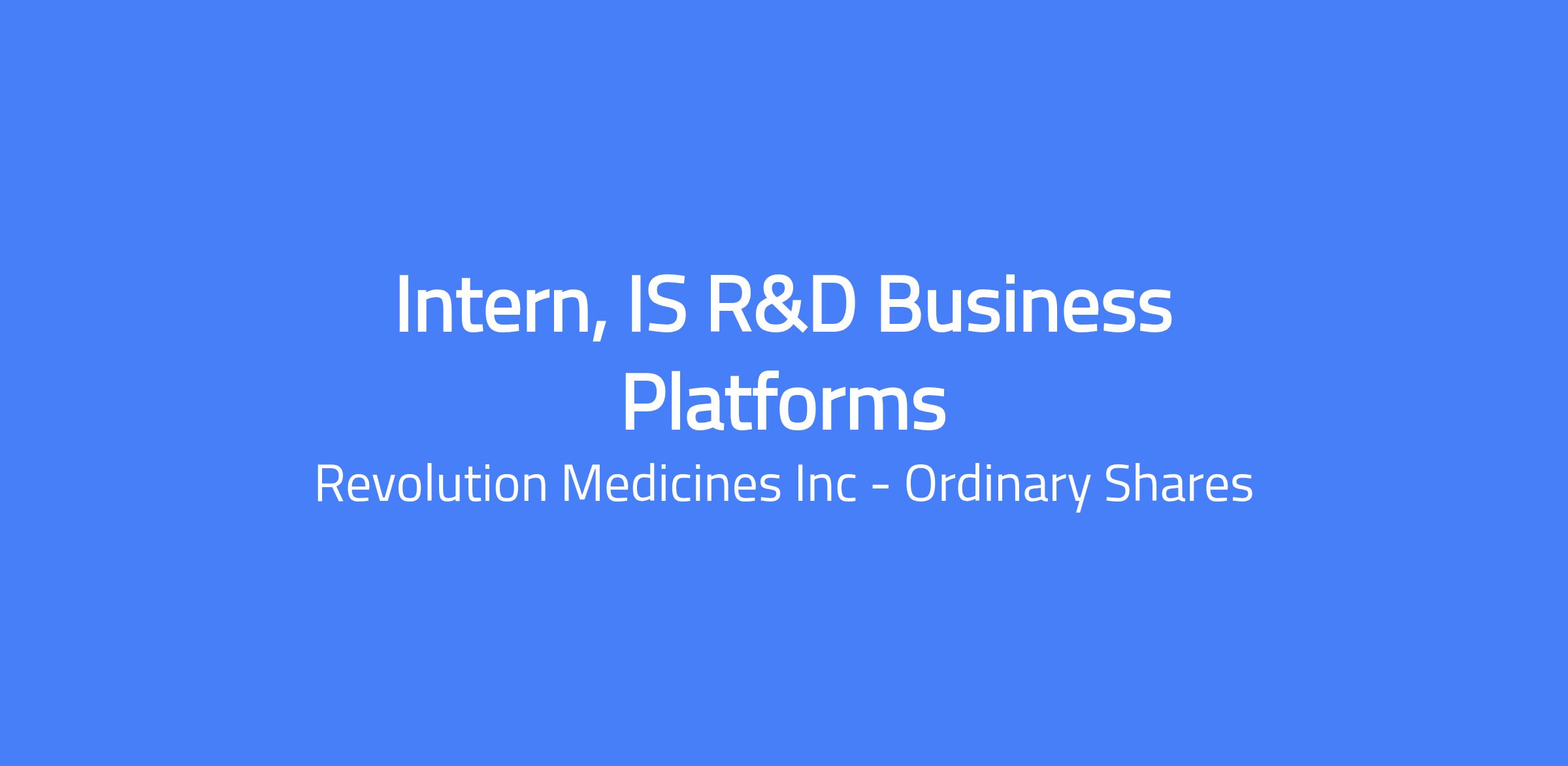 Intern, IS R&D Business Platforms

Revolution Medicines Inc - Ordinary Shares